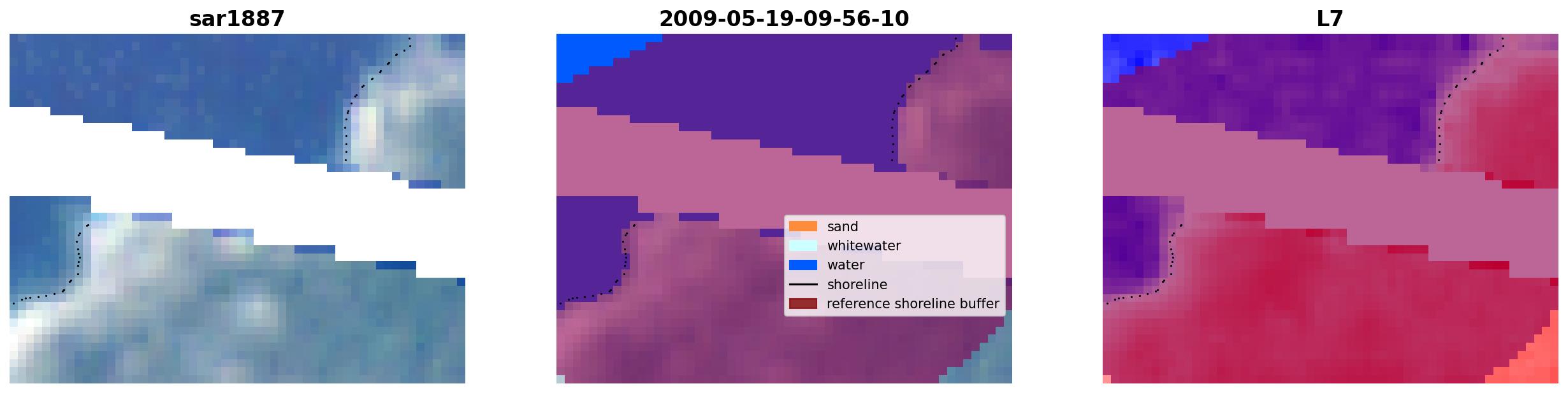 sar1887

2009-05-19-09-56-10

sand
whitewater
water
shoreline
reference shoreline buffer

L7